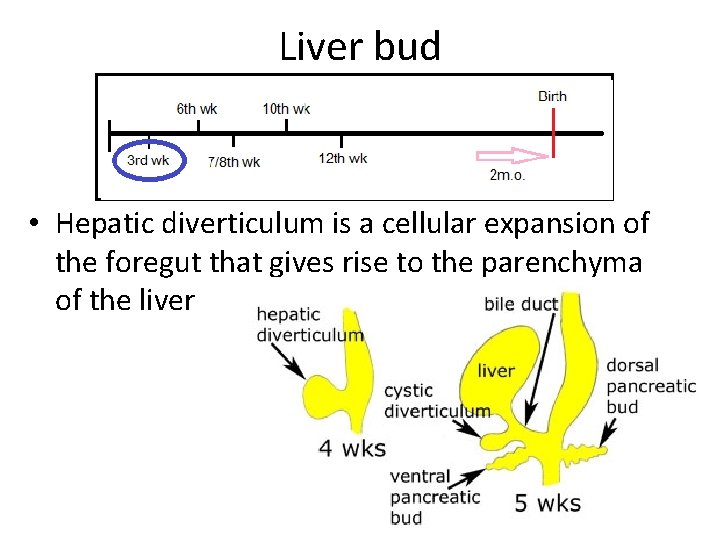 Liver bud

6th wk
10th wk
Birth
3rd wk
7/8th wk
12th wk
2m.o.

• Hepatic diverticulum is a cellular expansion of the foregut that gives rise to the parenchyma of the liver

hepatic diverticulum
4 wks
bile duct
liver
cystic diverticulum
dorsal pancreatic bud
ventral pancreatic bud
5 wks